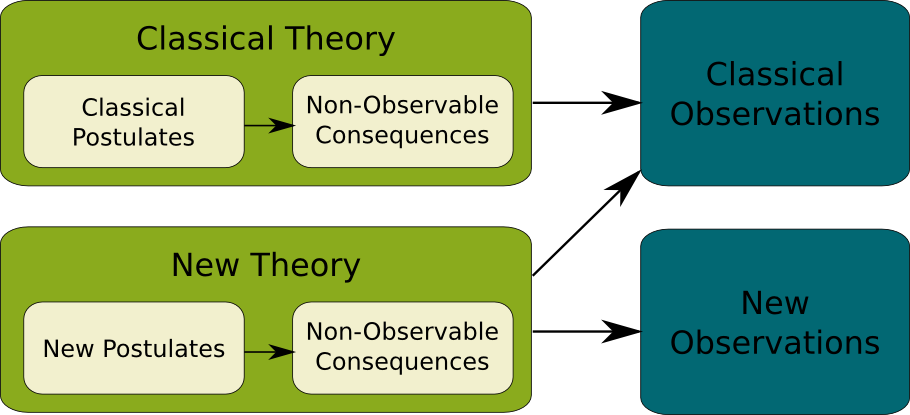 Classical Theory

Classical Postulates

Non-Observable Consequences

Classical Observations

New Theory

New Postulates

Non-Observable Consequences

New Observations